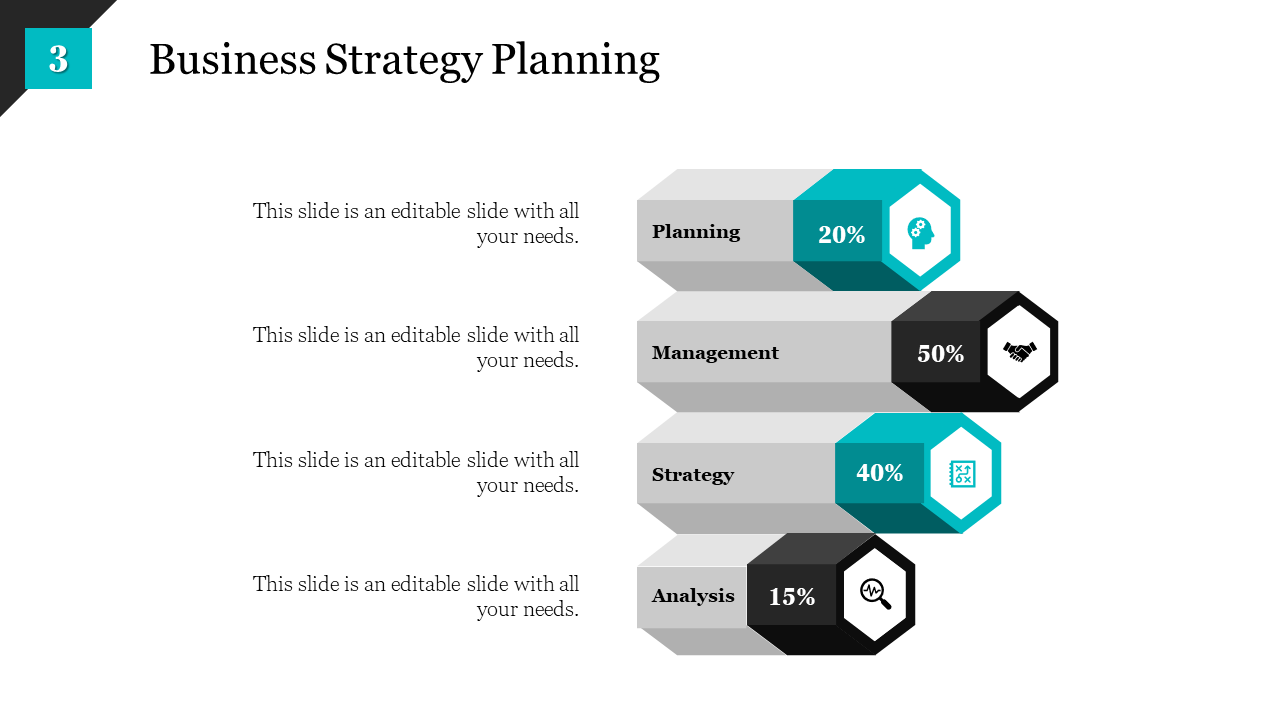 3

Business Strategy Planning

This slide is an editable slide with all your needs.

Planning

20%

This slide is an editable slide with all your needs.

Management

50%

This slide is an editable slide with all your needs.

Strategy

40%

This slide is an editable slide with all your needs.

Analysis

15%